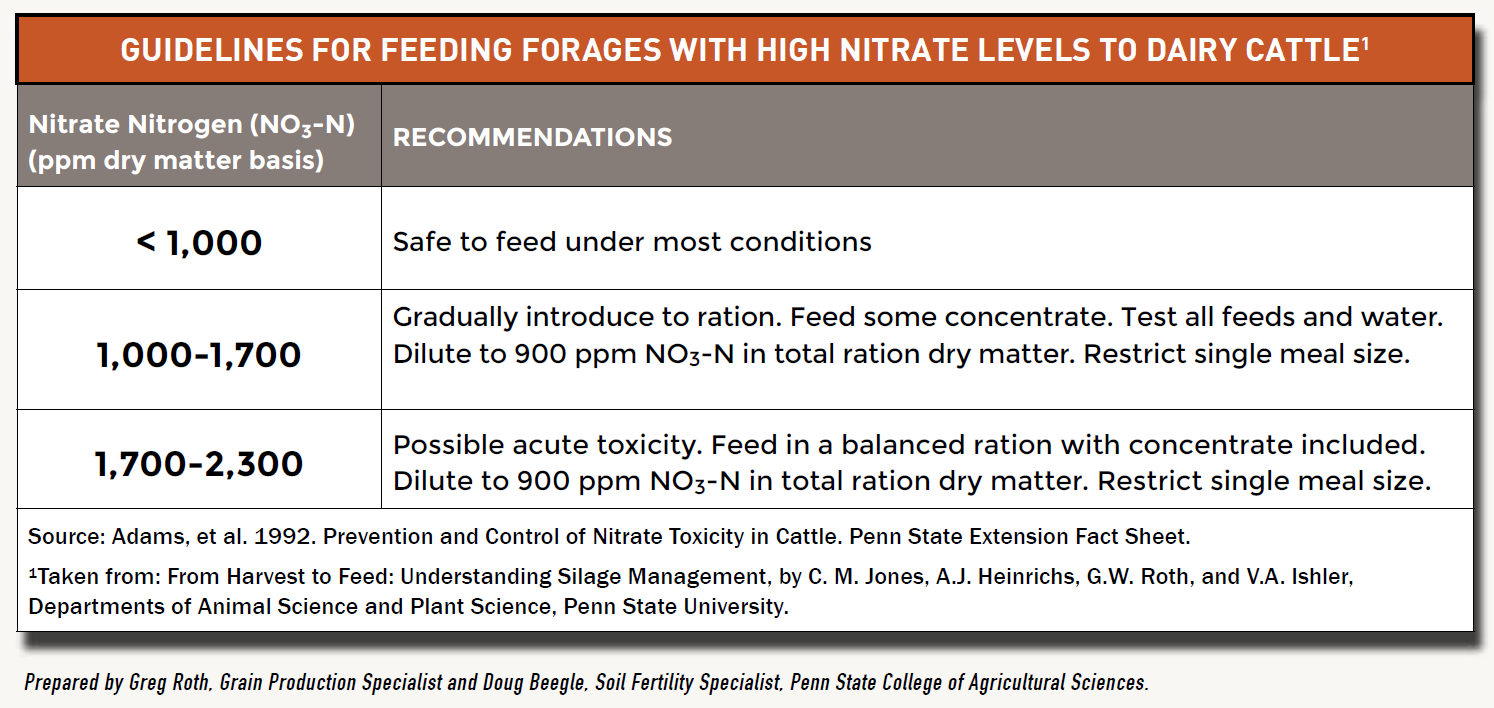 GUIDELINES FOR FEEDING FORAGES WITH HIGH NITRATE LEVELS TO DAIRY CATTLE$^1$

| Nitrate Nitrogen ($NO_3$-N) (ppm dry matter basis) | RECOMMENDATIONS |
|---|---|
| < 1,000 | Safe to feed under most conditions |
| 1,000-1,700 | Gradually introduce to ration. Feed some concentrate. Test all feeds and water. Dilute to 900 ppm $NO_3$-N in total ration dry matter. Restrict single meal size. |
| 1,700-2,300 | Possible acute toxicity. Feed in a balanced ration with concentrate included. Dilute to 900 ppm $NO_3$-N in total ration dry matter. Restrict single meal size. |

Source: Adams, et al. 1992. Prevention and Control of Nitrate Toxicity in Cattle. Penn State Extension Fact Sheet.

$^1$Taken from: From Harvest to Feed: Understanding Silage Management, by C. M. Jones, A.J. Heinrichs, G.W. Roth, and V.A. Ishler, Departments of Animal Science and Plant Science, Penn State University.

Prepared by Greg Roth, Grain Production Specialist and Doug Beegle, Soil Fertility Specialist, Penn State College of Agricultural Sciences.